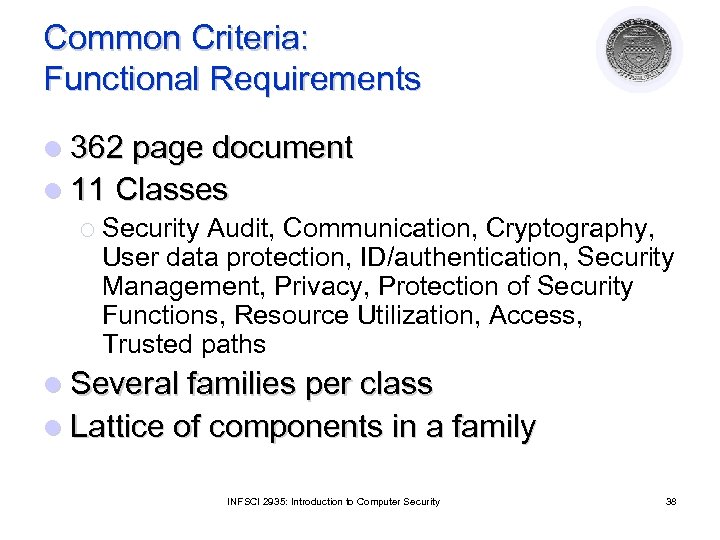 Common Criteria:
Functional Requirements

- 362 page document
- 11 Classes
  - Security Audit, Communication, Cryptography, User data protection, ID/authentication, Security Management, Privacy, Protection of Security Functions, Resource Utilization, Access, Trusted paths
- Several families per class
- Lattice of components in a family

INFSCI 2935: Introduction to Computer Security

38